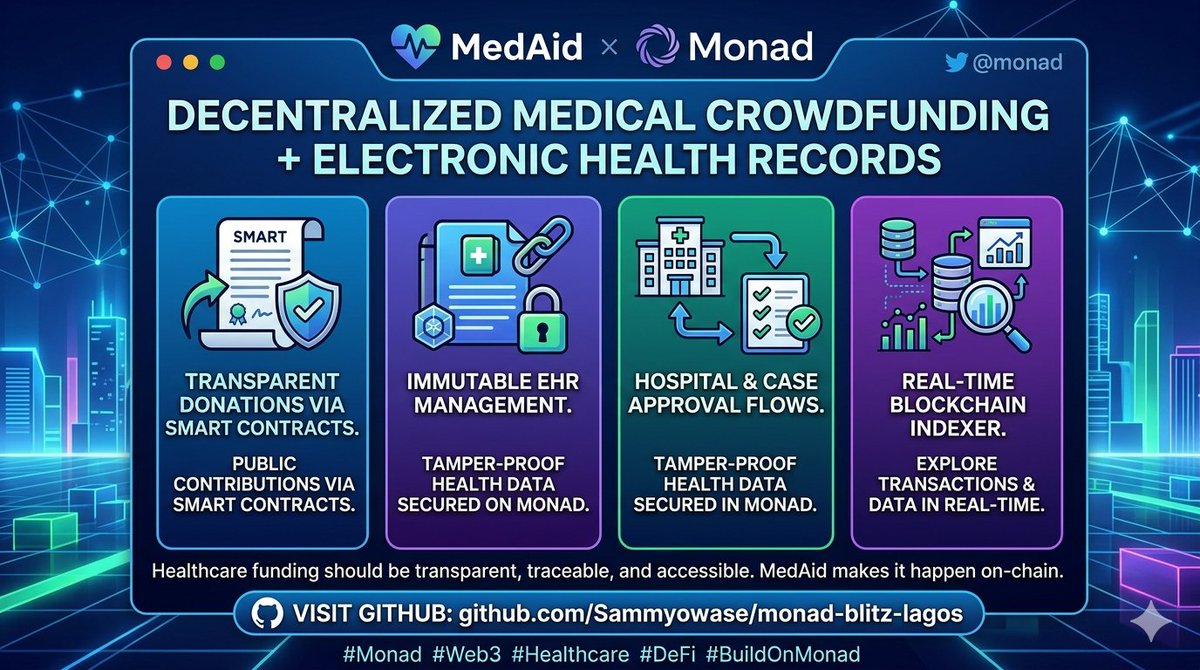 MedAid × Monad

@monad

DECENTRALIZED MEDICAL CROWDFUNDING + ELECTRONIC HEALTH RECORDS

SMART

TRANSPARENT DONATIONS VIA SMART CONTRACTS.

PUBLIC CONTRIBUTIONS VIA SMART CONTRACTS.

IMMUTABLE EHR MANAGEMENT.

TAMPER-PROOF HEALTH DATA SECURED ON MONAD.

HOSPITAL & CASE APPROVAL FLOWS.

TAMPER-PROOF HEALTH DATA SECURED IN MONAD.

REAL-TIME BLOCKCHAIN INDEXER.

EXPLORE TRANSACTIONS & DATA IN REAL-TIME.

Healthcare funding should be transparent, traceable, and accessible. MedAid makes it happen on-chain.

VISIT GITHUB: github.com/Sammyowase/monad-blitz-lagos

#Monad #Web3 #Healthcare #DeFi #BuildOnMonad